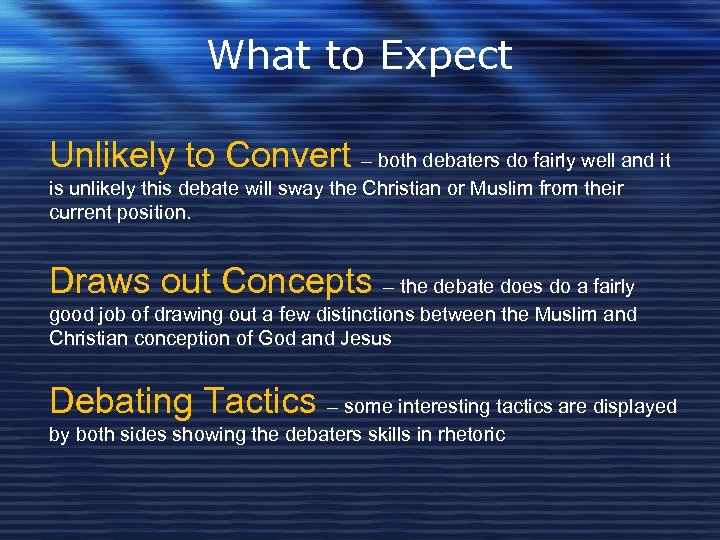 What to Expect

Unlikely to Convert – both debaters do fairly well and it is unlikely this debate will sway the Christian or Muslim from their current position.

Draws out Concepts – the debate does do a fairly good job of drawing out a few distinctions between the Muslim and Christian conception of God and Jesus

Debating Tactics – some interesting tactics are displayed by both sides showing the debaters skills in rhetoric